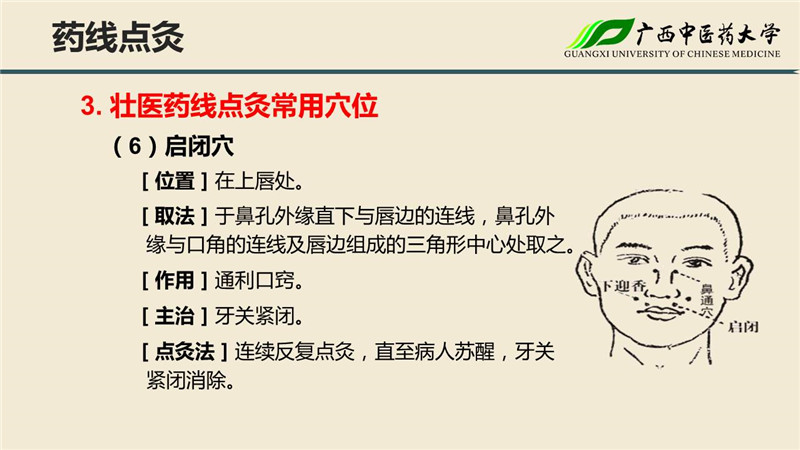 药线点灸

广西中医药大学
GUANGXI UNIVERSITY OF CHINESE MEDICINE

3. 壮医药线点灸常用穴位

（6）启闭穴

[ 位置 ] 在上唇处。

[ 取法 ] 于鼻孔外缘直下与唇边的连线，鼻孔外缘与口角的连线及唇边组成的三角形中心处取之。

[ 作用 ] 通利口窍。

[ 主治 ] 牙关紧闭。

[ 点灸法 ] 连续反复点灸，直至病人苏醒，牙关紧闭消除。

下迎香

鼻通穴

启闭